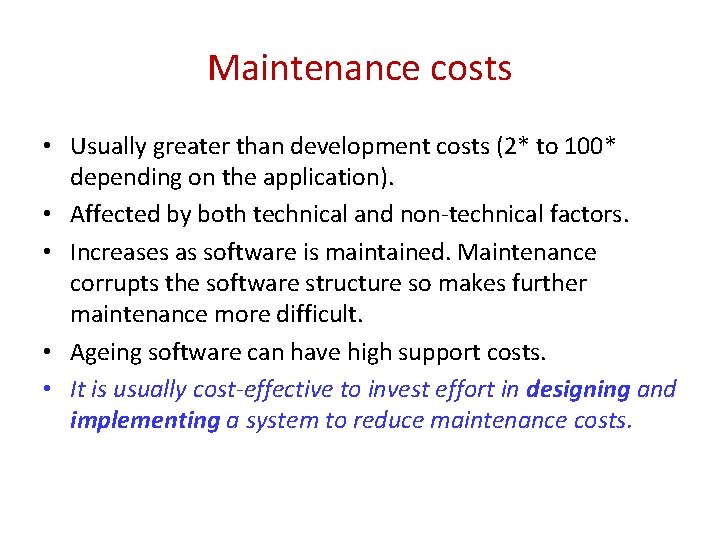 Maintenance costs

• Usually greater than development costs (2* to 100* depending on the application).
• Affected by both technical and non-technical factors.
• Increases as software is maintained. Maintenance corrupts the software structure so makes further maintenance more difficult.
• Ageing software can have high support costs.
• It is usually cost-effective to invest effort in designing and implementing a system to reduce maintenance costs.